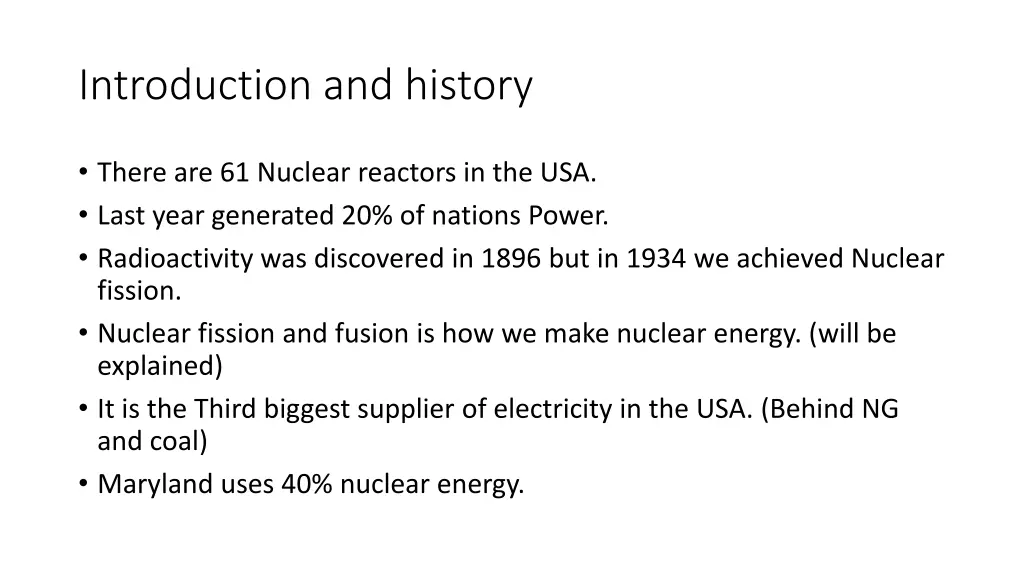 Introduction and history

• There are 61 Nuclear reactors in the USA.
• Last year generated 20% of nations Power.
• Radioactivity was discovered in 1896 but in 1934 we achieved Nuclear fission.
• Nuclear fission and fusion is how we make nuclear energy. (will be explained)
• It is the Third biggest supplier of electricity in the USA. (Behind NG and coal)
• Maryland uses 40% nuclear energy.